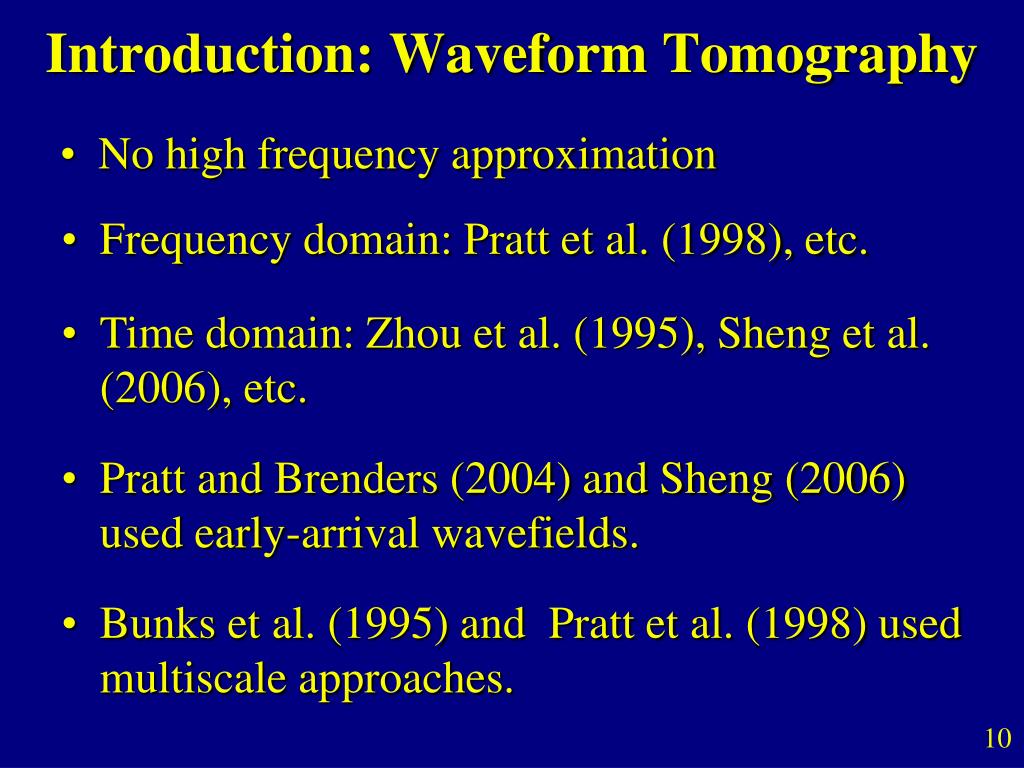 Introduction: Waveform Tomography

• No high frequency approximation

• Frequency domain: Pratt et al. (1998), etc.

• Time domain: Zhou et al. (1995), Sheng et al. (2006), etc.

• Pratt and Brenders (2004) and Sheng (2006) used early-arrival wavefields.

• Bunks et al. (1995) and Pratt et al. (1998) used multiscale approaches.

10